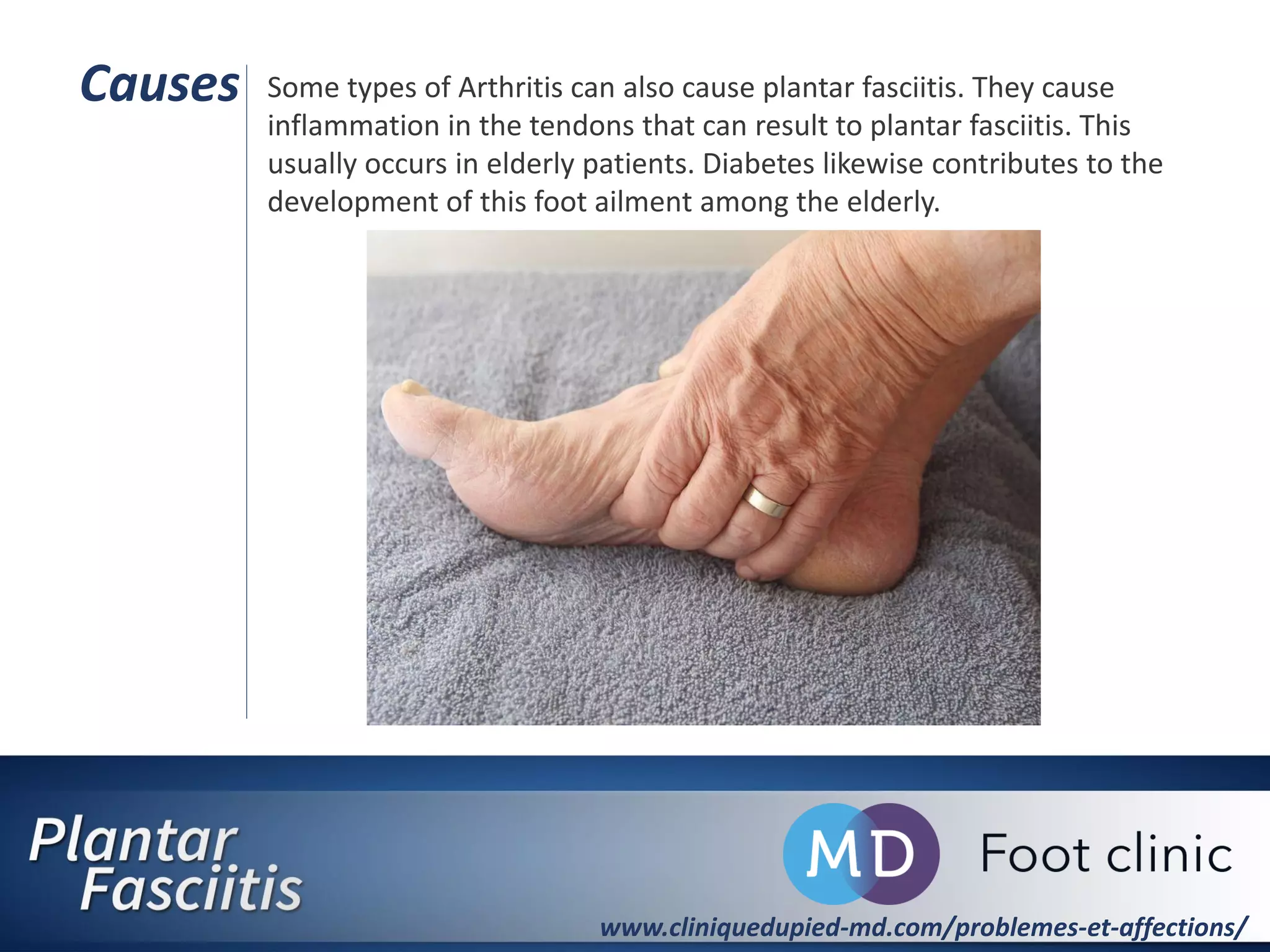 Causes

Some types of Arthritis can also cause plantar fasciitis. They cause inflammation in the tendons that can result to plantar fasciitis. This usually occurs in elderly patients. Diabetes likewise contributes to the development of this foot ailment among the elderly.

Plantar Fasciitis

MD Foot clinic

www.cliniquedupied-md.com/problemes-et-affections/